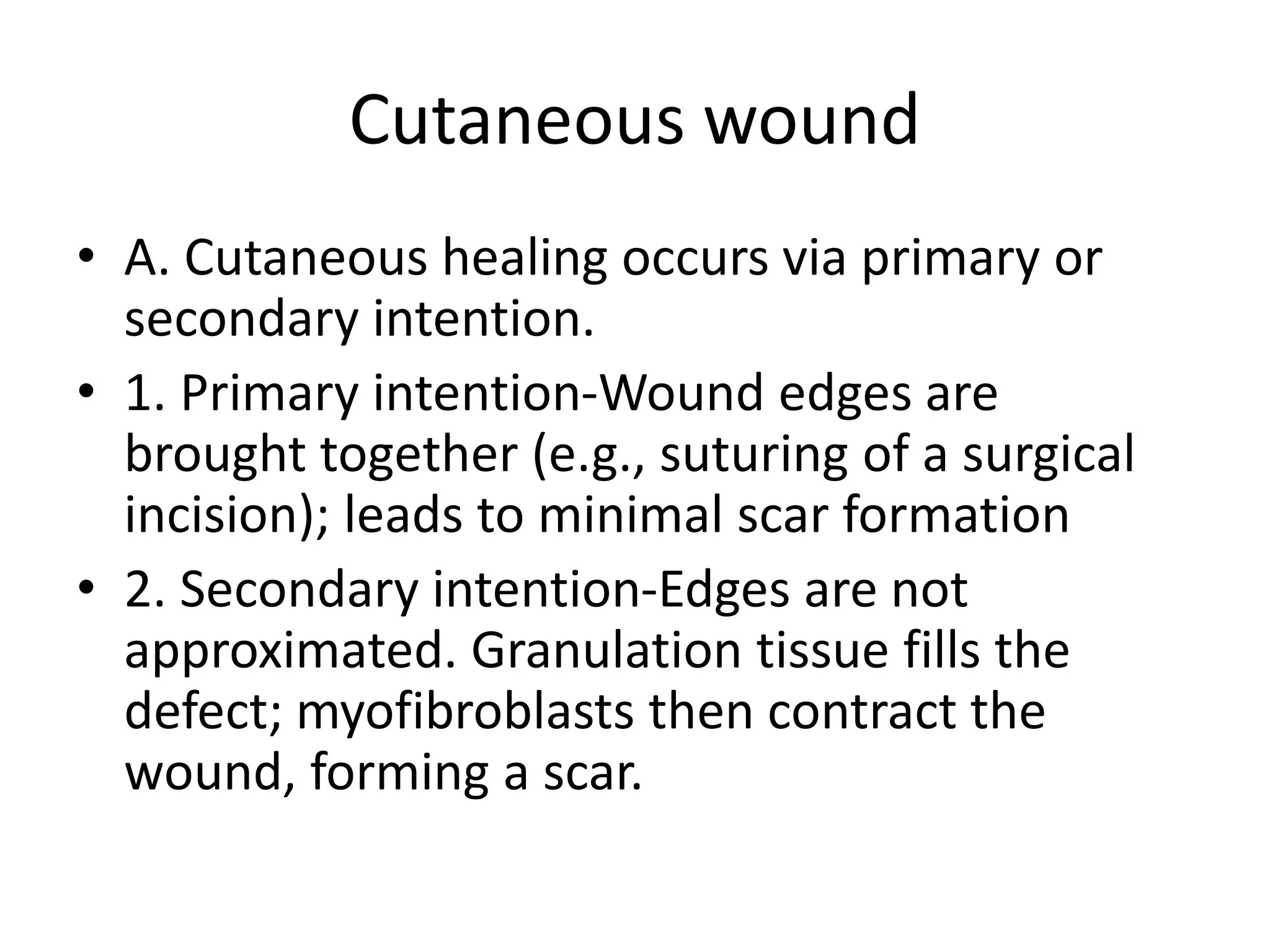 Cutaneous wound

• A. Cutaneous healing occurs via primary or secondary intention.

• 1. Primary intention-Wound edges are brought together (e.g., suturing of a surgical incision); leads to minimal scar formation

• 2. Secondary intention-Edges are not approximated. Granulation tissue fills the defect; myofibroblasts then contract the wound, forming a scar.